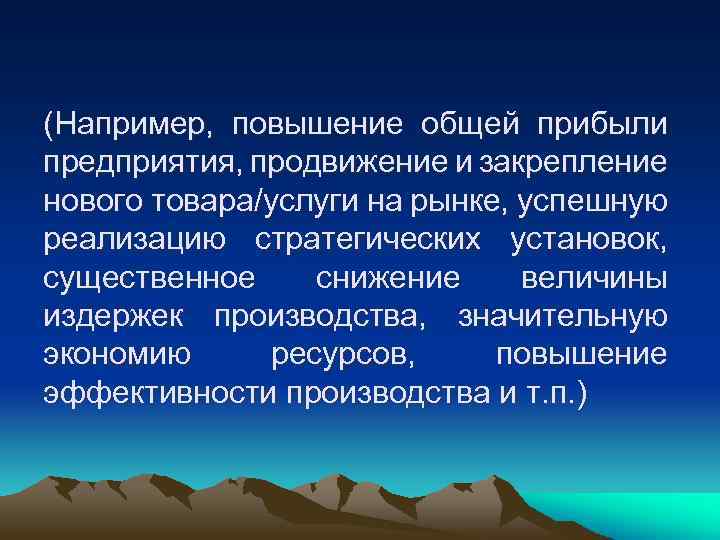 (Например, повышение общей прибыли предприятия, продвижение и закрепление нового товара/услуги на рынке, успешную реализацию стратегических установок, существенное снижение величины издержек производства, значительную экономию ресурсов, повышение эффективности производства и т.п.)